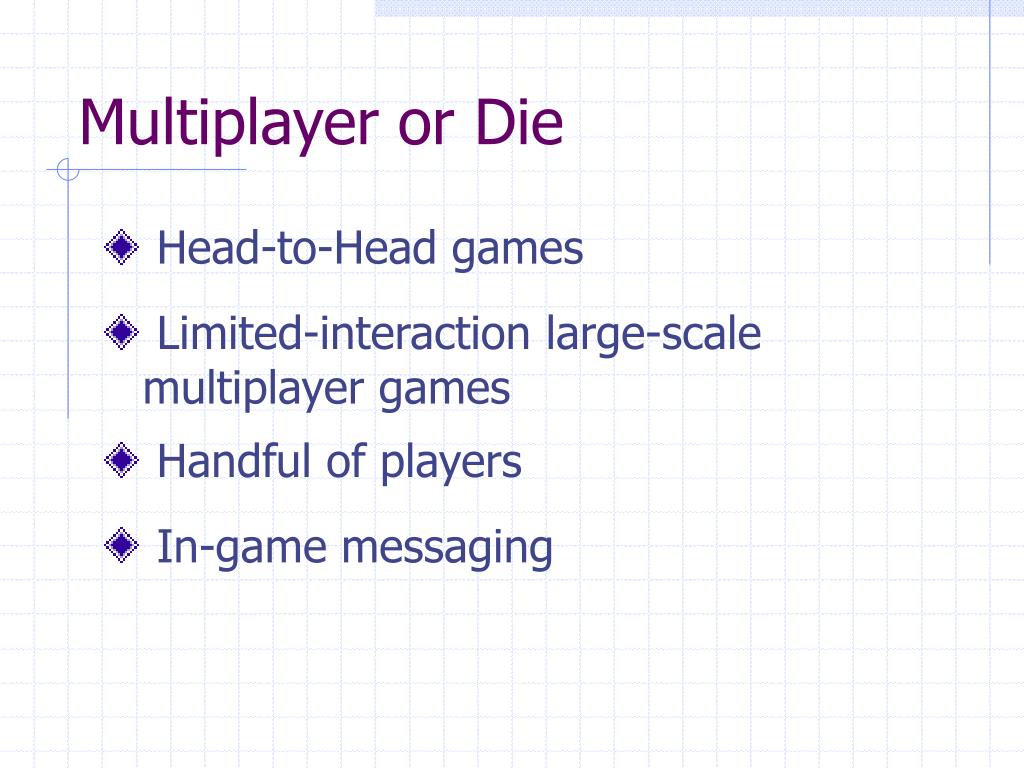 Multiplayer or Die

Head-to-Head games

Limited-interaction large-scale multiplayer games

Handful of players

In-game messaging